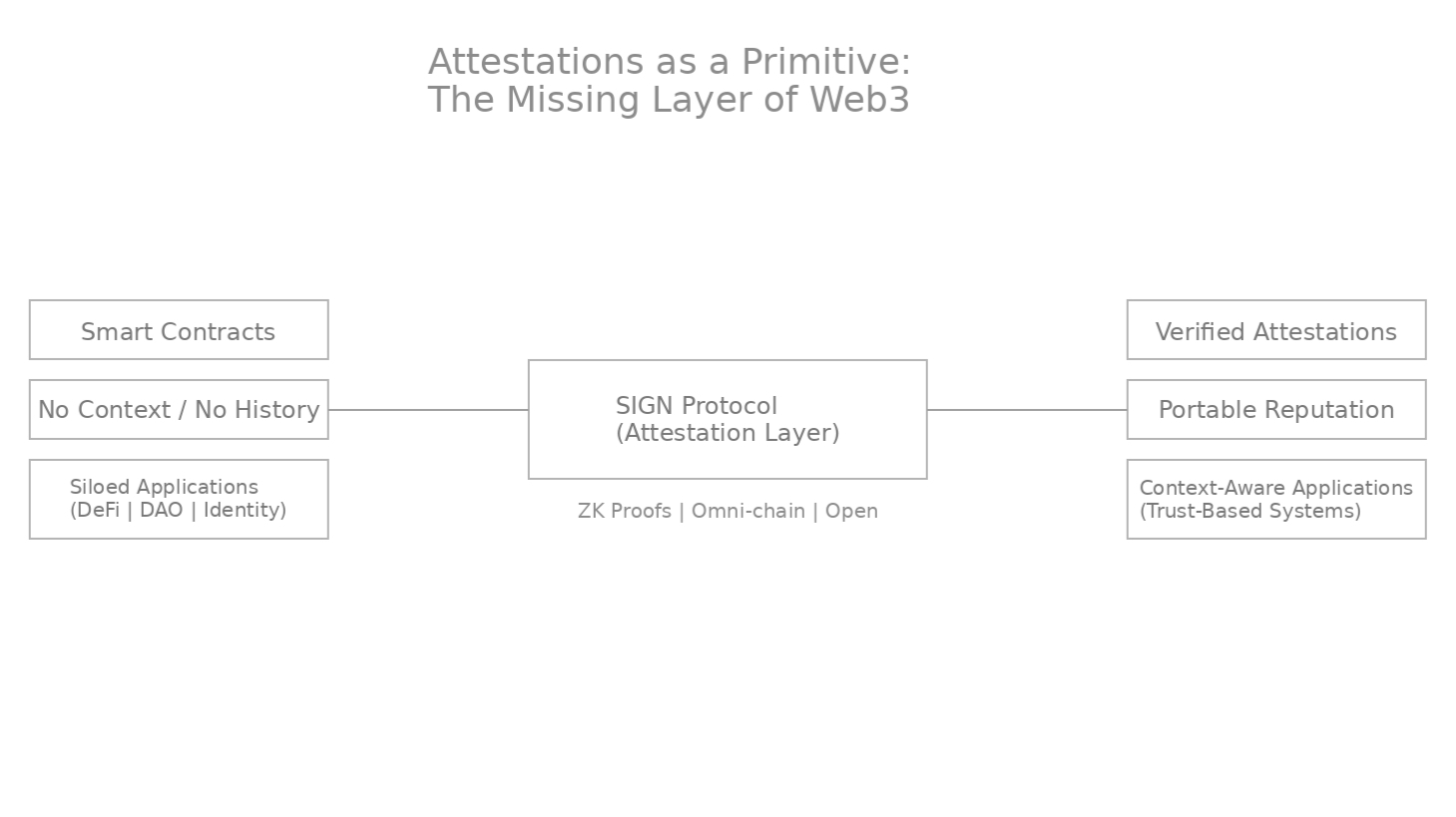 Attestations as a Primitive:
The Missing Layer of Web3

Smart Contracts

No Context / No History

Siloed Applications
(DeFi | DAO | Identity)

SIGN Protocol
(Attestation Layer)

ZK Proofs | Omni-chain | Open

Verified Attestations

Portable Reputation

Context-Aware Applications
(Trust-Based Systems)